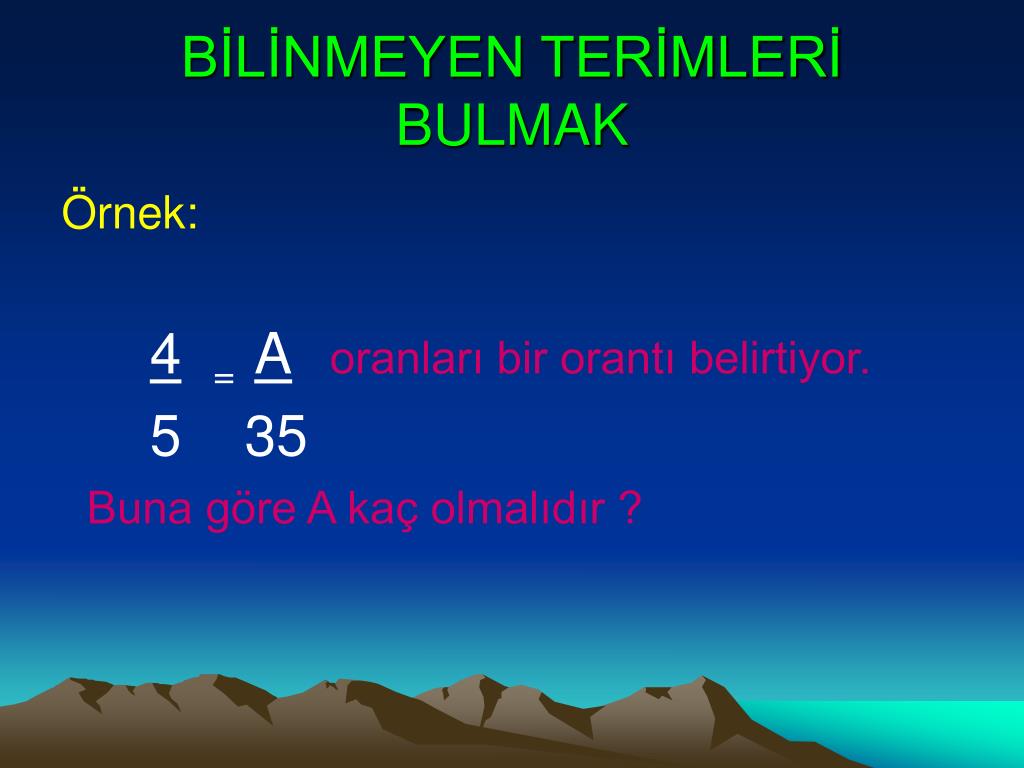 BİLİNMEYEN TERİMLERİ BULMAK

Örnek:

$\frac{4}{5} = \frac{A}{35}$ oranları bir orantı belirtiyor.

Buna göre A kaç olmalıdır ?